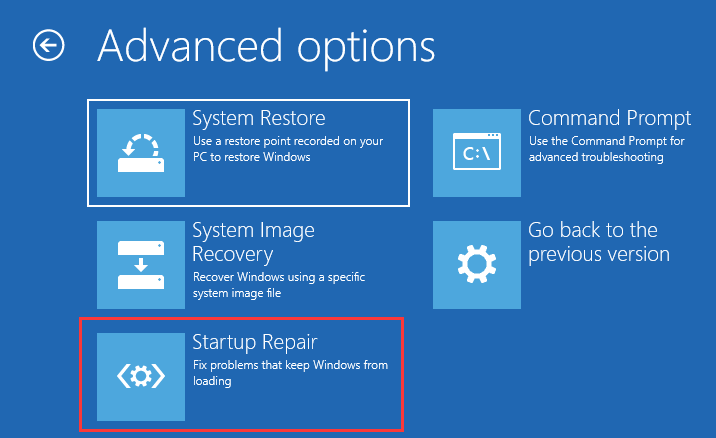 Advanced options

System Restore
Use a restore point recorded on your PC to restore Windows

System Image Recovery
Recover Windows using a specific system image file

Startup Repair
Fix problems that keep Windows from loading

C:\

Command Prompt
Use the Command Prompt for advanced troubleshooting

Go back to the previous version